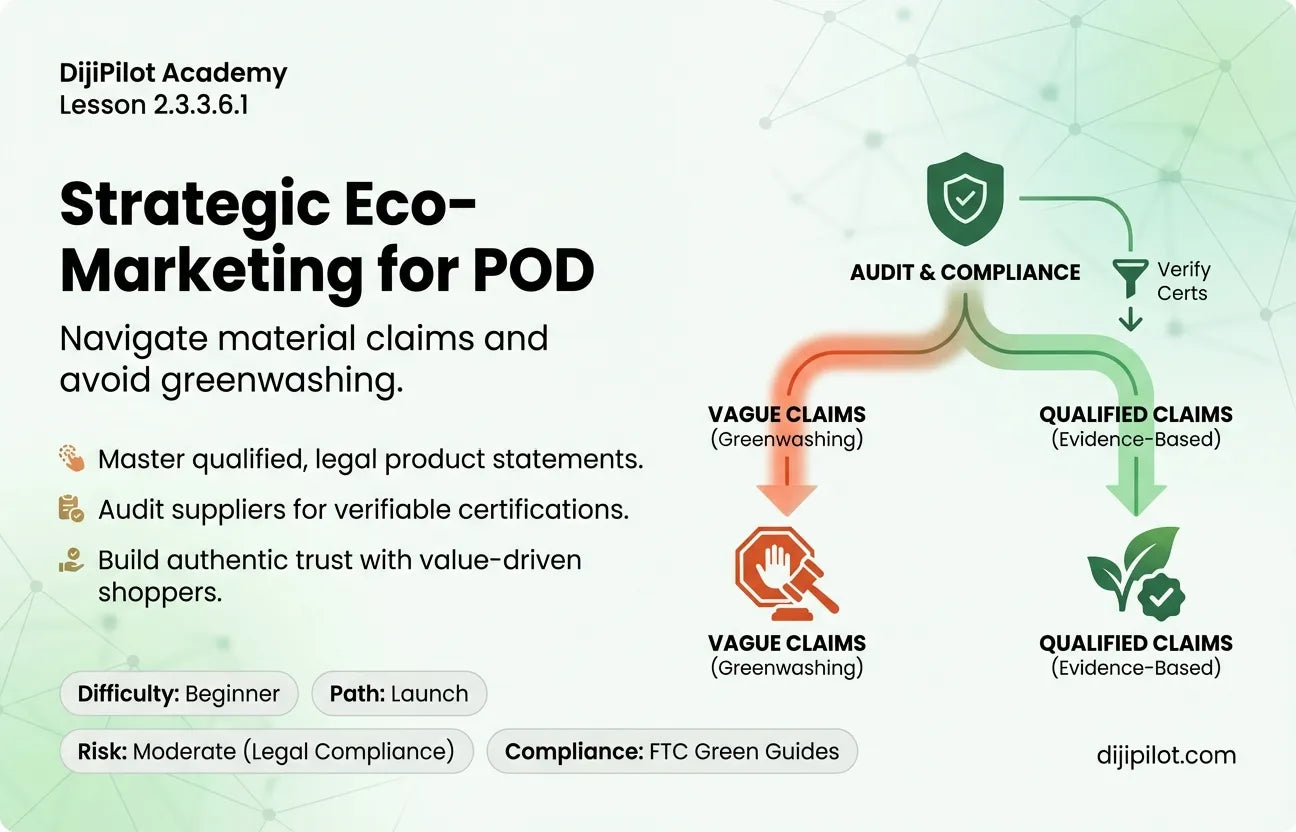 DijiPilot Academy
Lesson 2.3.3.6.1

Strategic Eco-Marketing for POD

Navigate material claims and avoid greenwashing.

Master qualified, legal product statements.

Audit suppliers for verifiable certifications.

Build authentic trust with value-driven shoppers.

Difficulty: Beginner

Path: Launch

Risk: Moderate (Legal Compliance)

Compliance: FTC Green Guides

AUDIT & COMPLIANCE

Verify Certs

VAGUE CLAIMS
(Greenwashing)

QUALIFIED CLAIMS
(Evidence-Based)

VAGUE CLAIMS
(Greenwashing)

QUALIFIED CLAIMS
(Evidence-Based)

dijipilot.com